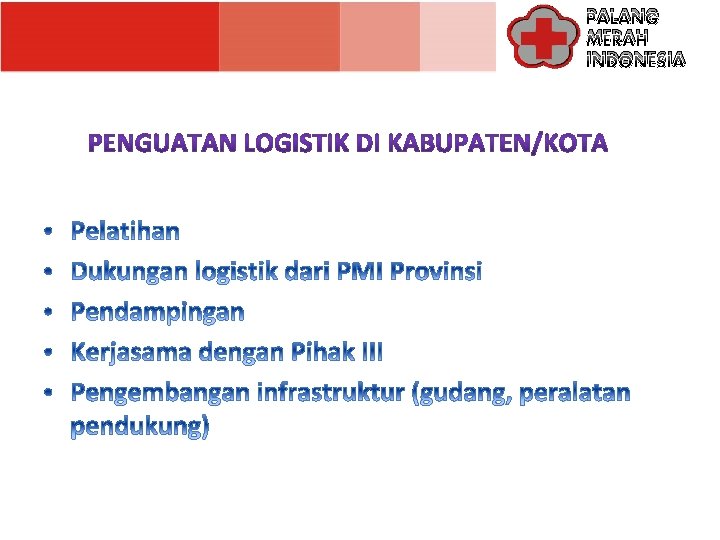 PALANG MERAH INDONESIA

PENGUATAN LOGISTIK DI KABUPATEN/KOTA

• Pelatihan
• Dukungan logistik dari PMI Provinsi
• Pendampingan
• Kerjasama dengan Pihak III
• Pengembangan infrastruktur (gudang, peralatan pendukung)